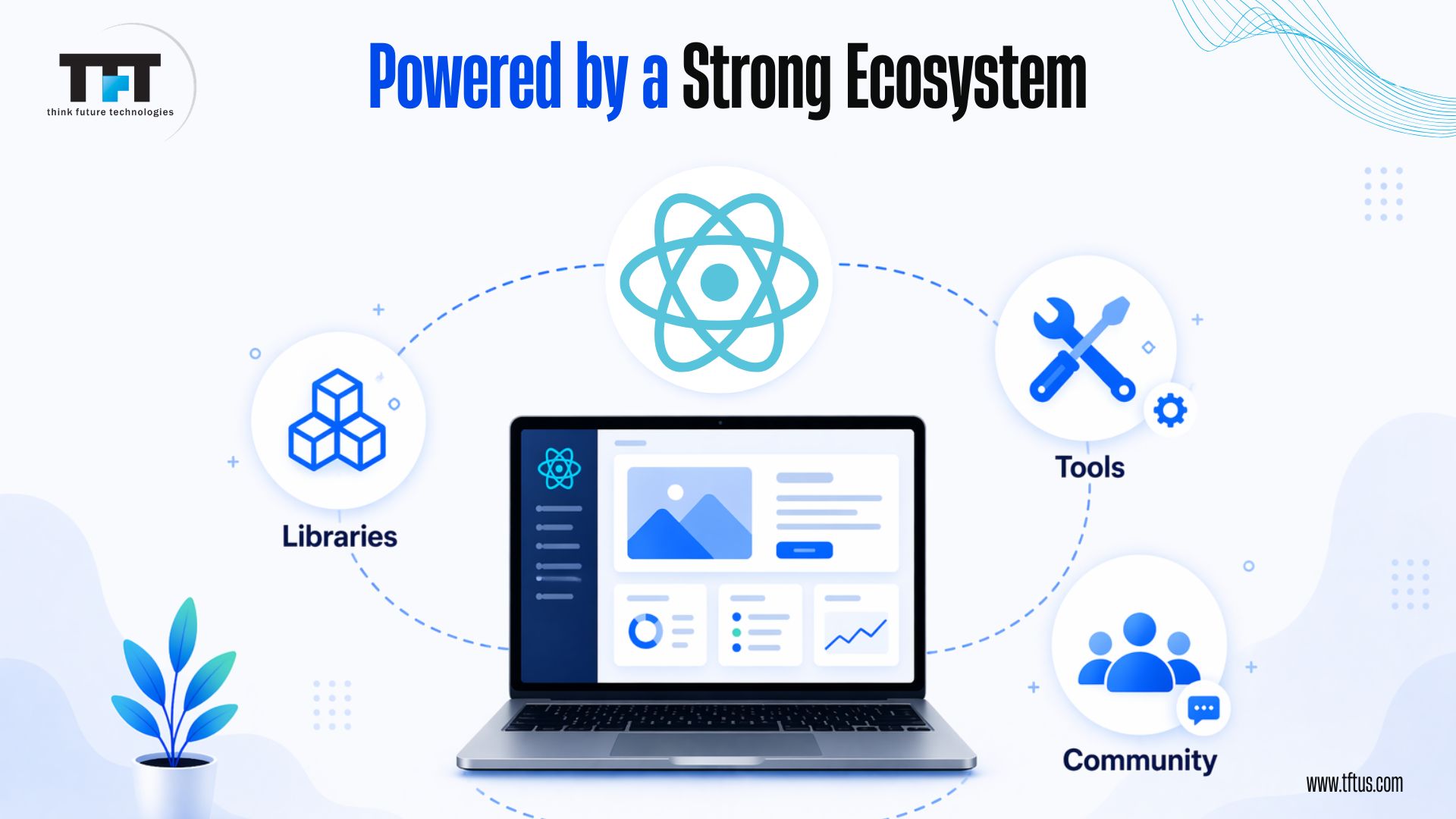 TFT
think future technologies

Powered by a Strong Ecosystem

Libraries

Tools

Community

www.tftus.com